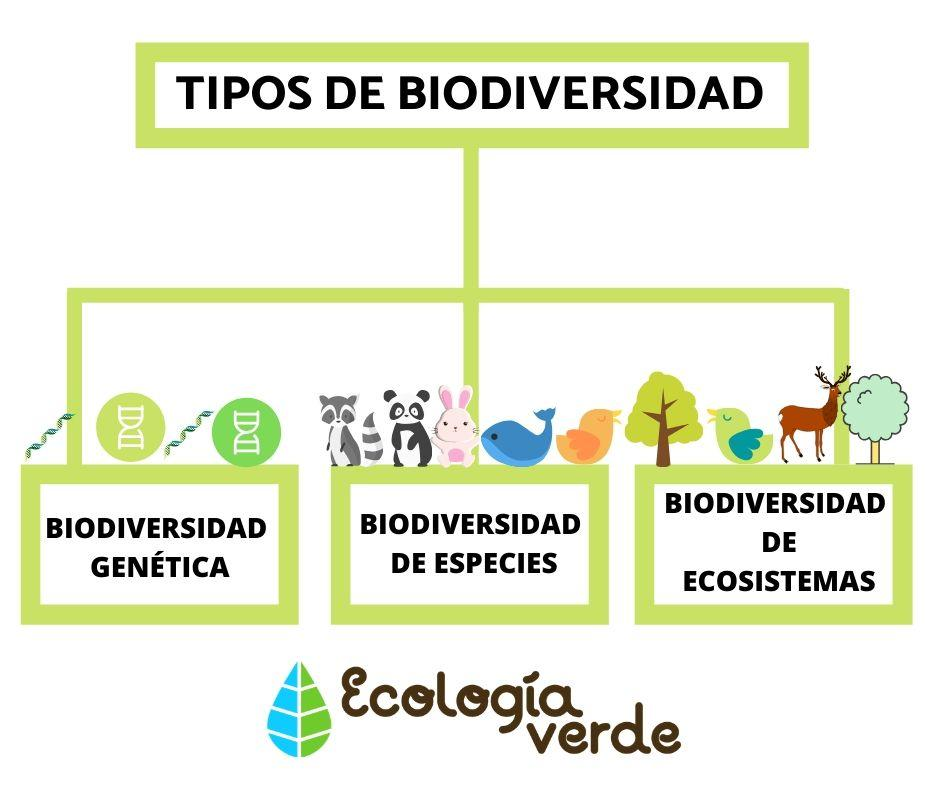 TIPOS DE BIODIVERSIDAD

BIODIVERSIDAD GENÉTICA

BIODIVERSIDAD DE ESPECIES

BIODIVERSIDAD DE ECOSISTEMAS

Ecología verde